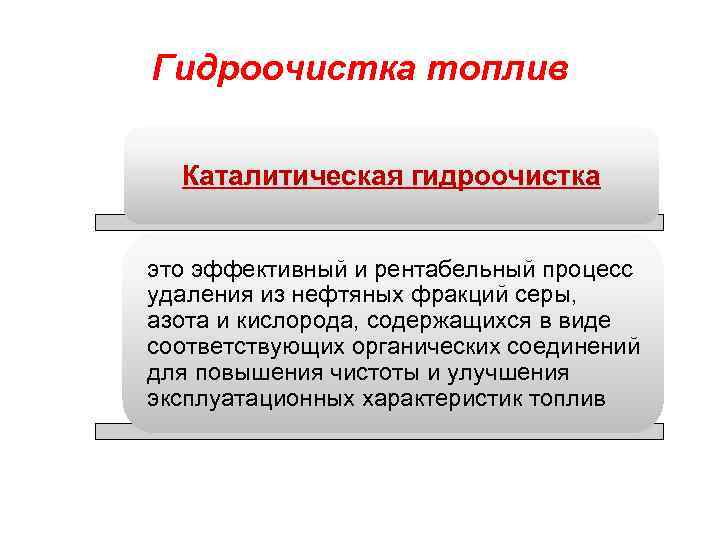 Гидроочистка топлив

Каталитическая гидроочистка

это эффективный и рентабельный процесс удаления из нефтяных фракций серы, азота и кислорода, содержащихся в виде соответствующих органических соединений для повышения чистоты и улучшения эксплуатационных характеристик топлив